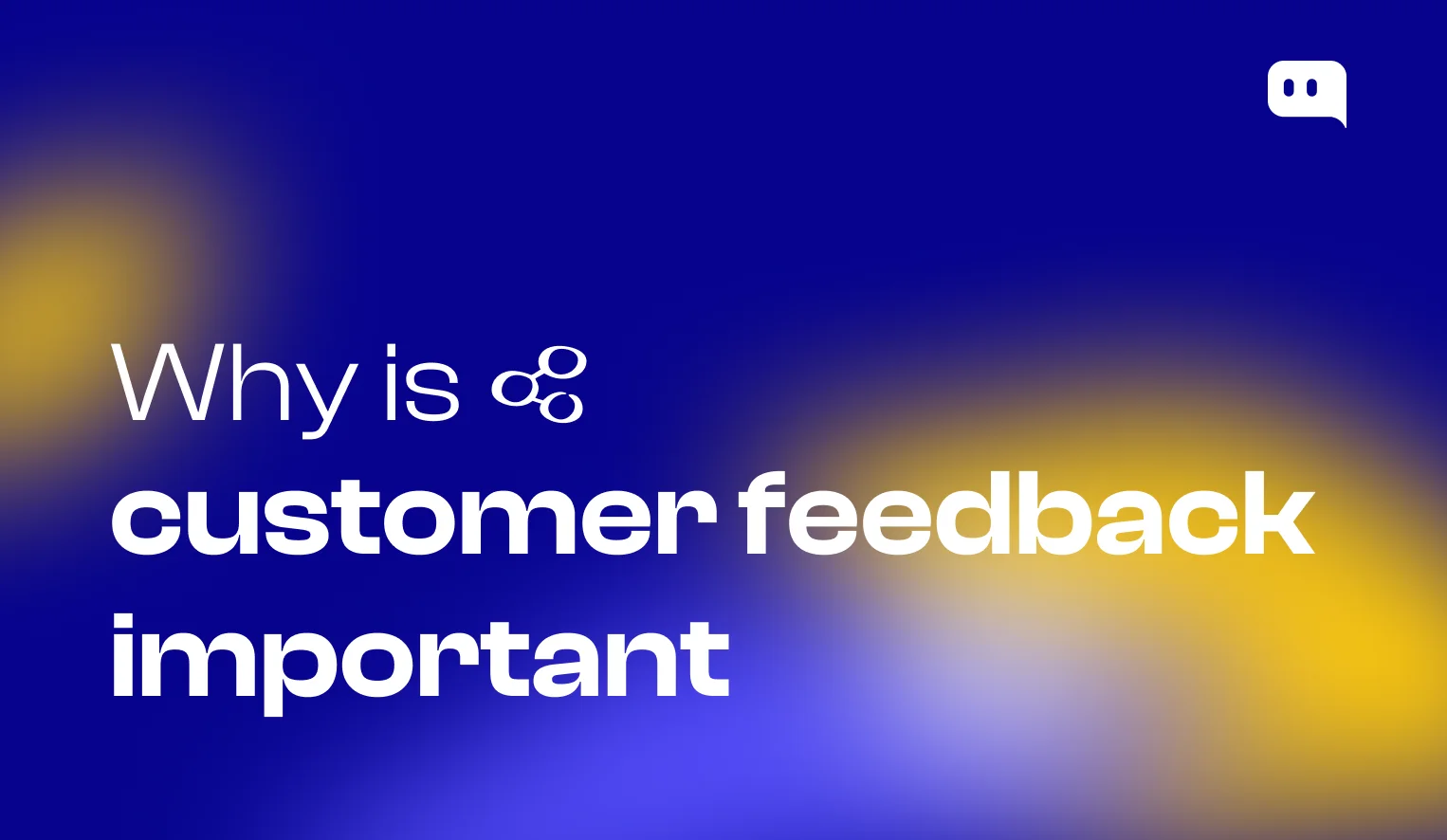 Why is
customer feedback
important